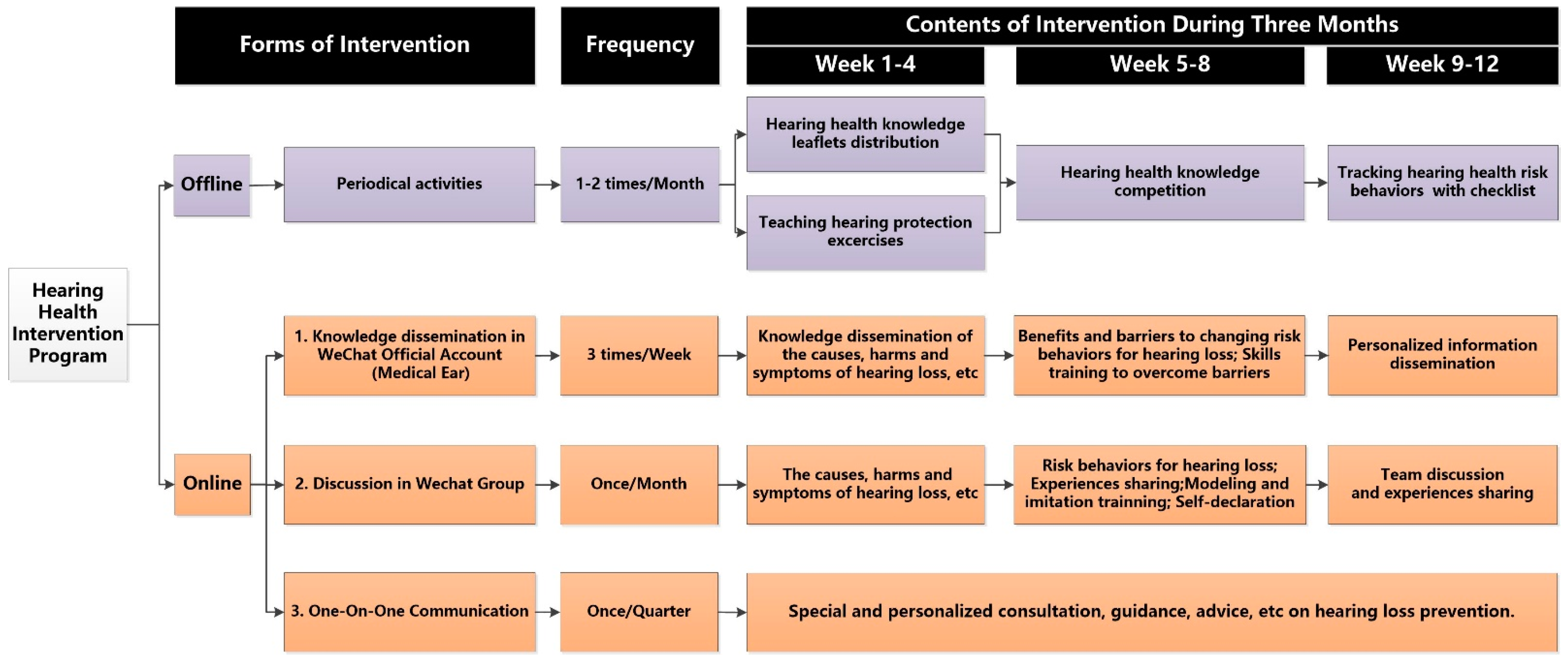 Forms of Intervention

Frequency

Contents of Intervention During Three Months

Week 1-4

Week 5-8

Week 9-12

Hearing Health Intervention Program

Offline

Periodical activities

1-2 times/Month

Hearing health knowledge leaflets distribution

Teaching hearing protection excercises

Hearing health knowledge competition

Tracking hearing health risk behaviors with checklist

Online

1. Knowledge dissemination in WeChat Official Account (Medical Ear)

3 times/Week

Knowledge dissemination of the causes, harms and symptoms of hearing loss, etc

Benefits and barriers to changing risk behaviors for hearing loss; Skills training to overcome barriers

Personalized information dissemination

2. Discussion in Wechat Group

Once/Month

The causes, harms and symptoms of hearing loss, etc

Risk behaviors for hearing loss; Experiences sharing;Modeling and imitation trainning; Self-declaration

Team discussion and experiences sharing

3. One-On-One Communication

Once/Quarter

Special and personalized consultation, guidance, advice, etc on hearing loss prevention.